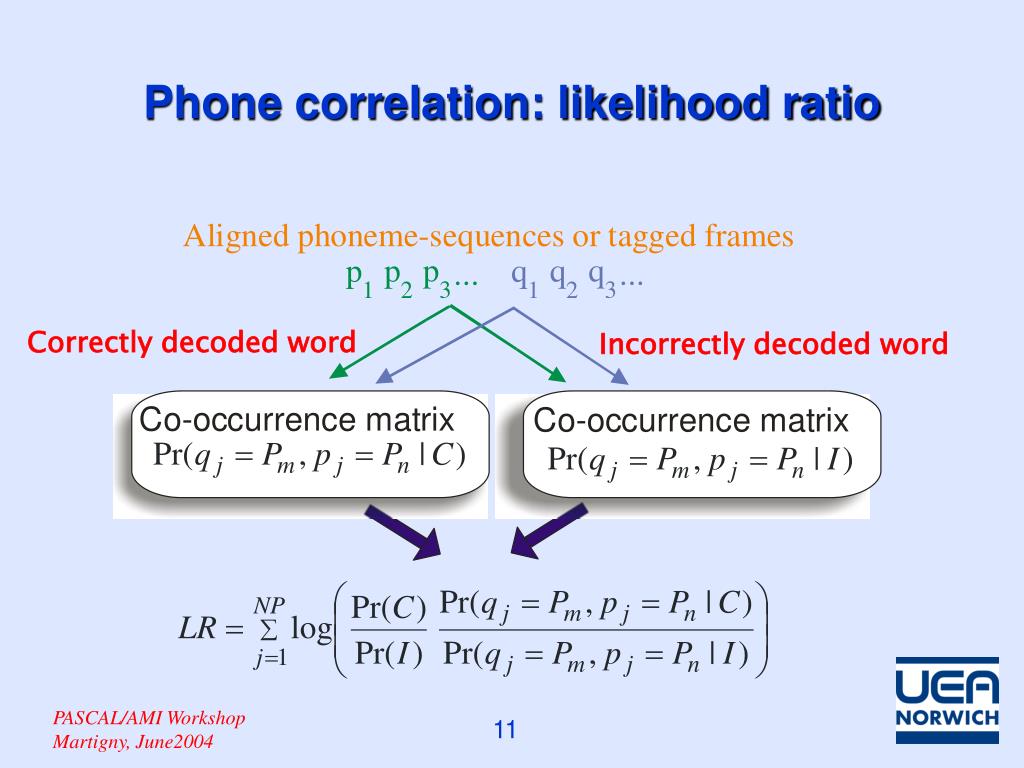 Phone correlation: likelihood ratio

Aligned phoneme-sequences or tagged frames

$p_1\ p_2\ p_3...$ $q_1\ q_2\ q_3...$

Correctly decoded word

Incorrectly decoded word

Co-occurrence matrix
$\Pr(q_j = P_m, p_j = P_n \mid C)$

Co-occurrence matrix
$\Pr(q_j = P_m, p_j = P_n \mid I)$

$LR = \sum_{j=1}^{NP} \log\left(\frac{\Pr(C)}{\Pr(I)} \frac{\Pr(q_j = P_m, p_j = P_n \mid C)}{\Pr(q_j = P_m, p_j = P_n \mid I)}\right)$

PASCAL/AMI Workshop
Martigny, June2004

11

UEA
NORWICH